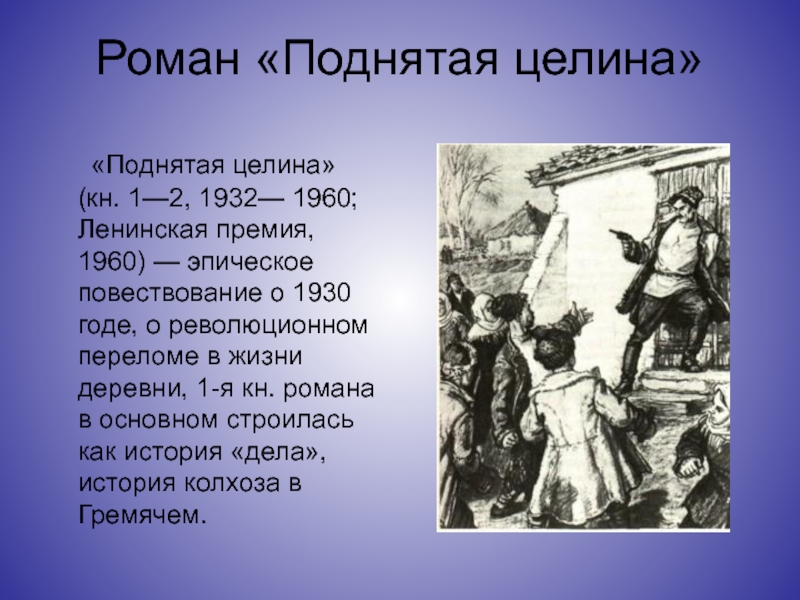 Роман «Поднятая целина»

«Поднятая целина» (кн. 1—2, 1932— 1960; Ленинская премия, 1960) — эпическое повествование о 1930 годе, о революционном переломе в жизни деревни, 1-я кн. романа в основном строилась как история «дела», история колхоза в Гремячем.